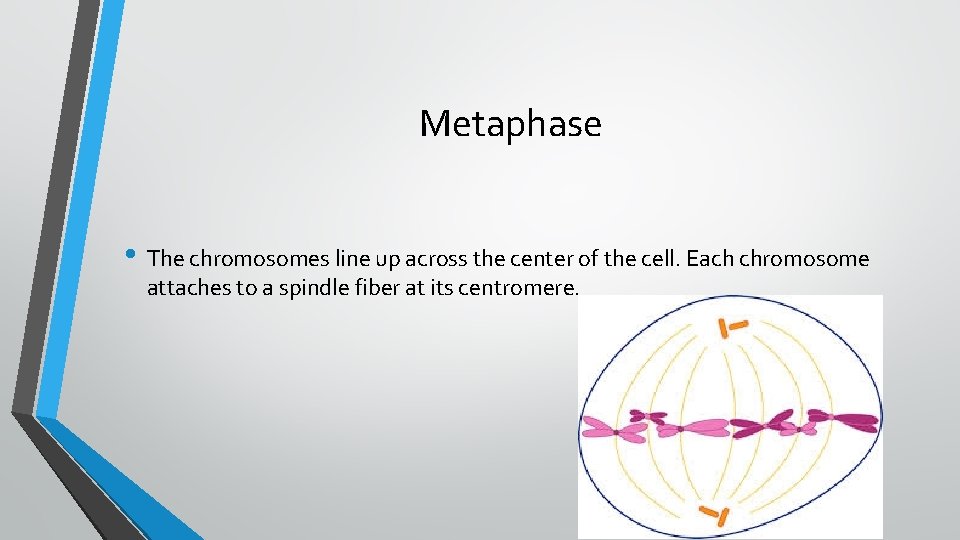 Metaphase

• The chromosomes line up across the center of the cell. Each chromosome attaches to a spindle fiber at its centromere.